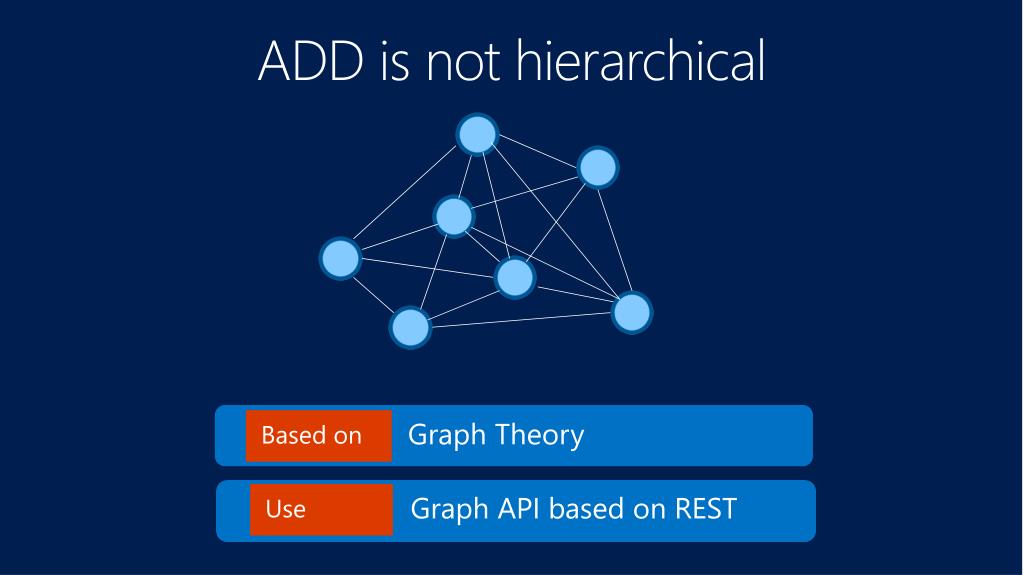 ADD is not hierarchical

Based on Graph Theory

Use Graph API based on REST